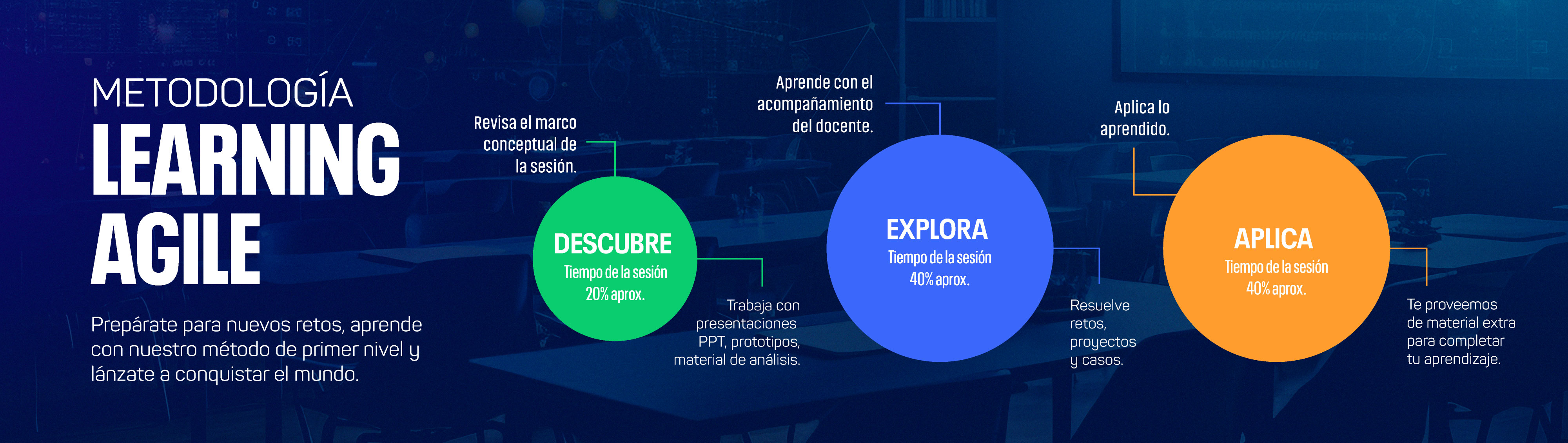 METODOLOGÍA
LEARNING AGILE

Prepárate para nuevos retos, aprende con nuestro método de primer nivel y lánzate a conquistar el mundo.

Revisa el marco conceptual de la sesión.

DESCUBRE
Tiempo de la sesión 20% aprox.

Trabaja con presentaciones PPT, prototipos, material de análisis.

Aprende con el acompañamiento del docente.

EXPLORA
Tiempo de la sesión 40% aprox.

Resuelve retos, proyectos y casos.

Aplica lo aprendido.

APLICA
Tiempo de la sesión 40% aprox.

Te proveemos de material extra para completar tu aprendizaje.